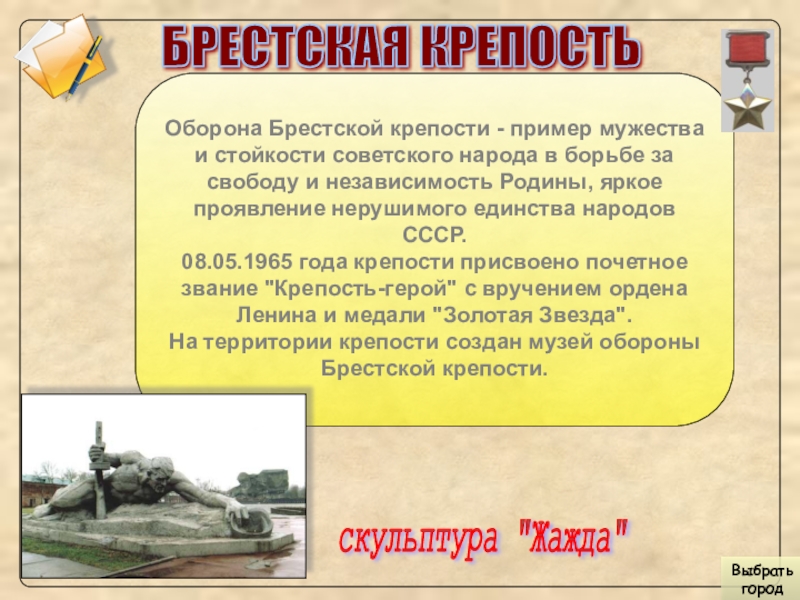 БРЕСТСКАЯ КРЕПОСТЬ

Оборона Брестской крепости - пример мужества и стойкости советского народа в борьбе за свободу и независимость Родины, яркое проявление нерушимого единства народов СССР.
08.05.1965 года крепости присвоено почетное звание "Крепость-герой" с вручением ордена Ленина и медали "Золотая Звезда".
На территории крепости создан музей обороны Брестской крепости.

скульптура "Жажда"

Выбрать город